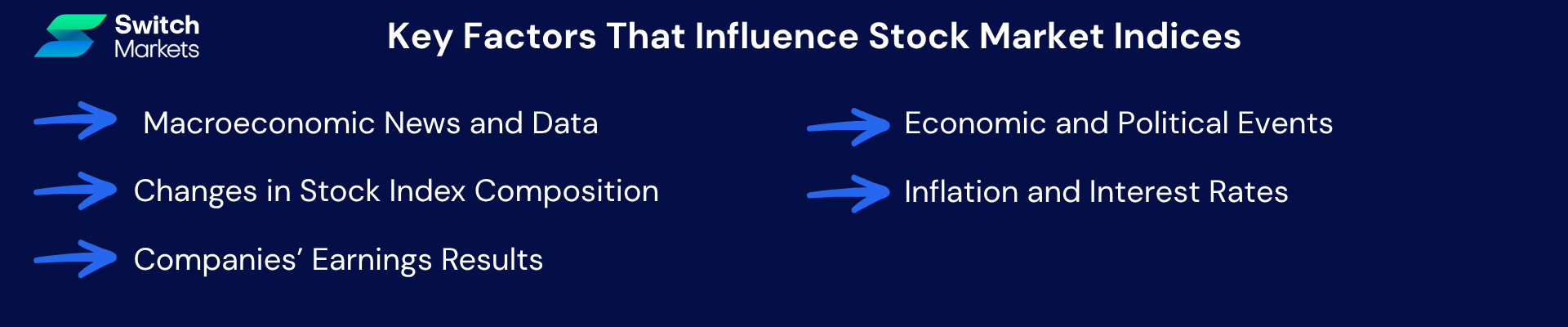 Switch Markets

Key Factors That Influence Stock Market Indices

Macroeconomic News and Data

Changes in Stock Index Composition

Companies' Earnings Results

Economic and Political Events

Inflation and Interest Rates